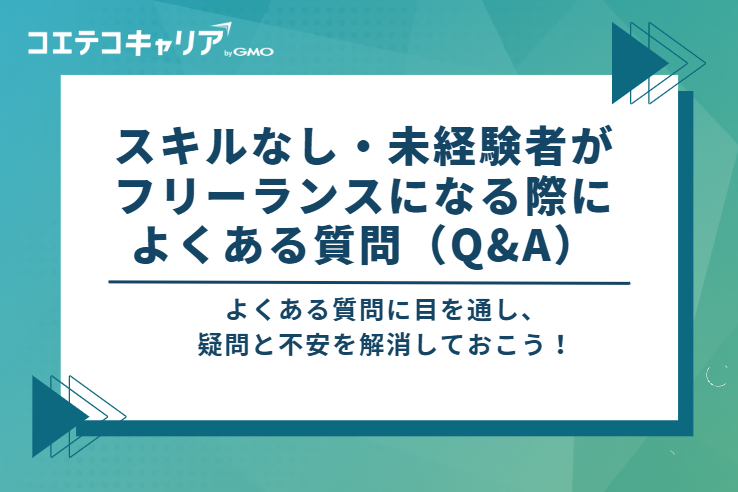 コエテコキャリア by GMO

スキルなし・未経験者がフリーランスになる際によくある質問（Q&A）

よくある質問に目を通し、疑問と不安を解消しておこう！